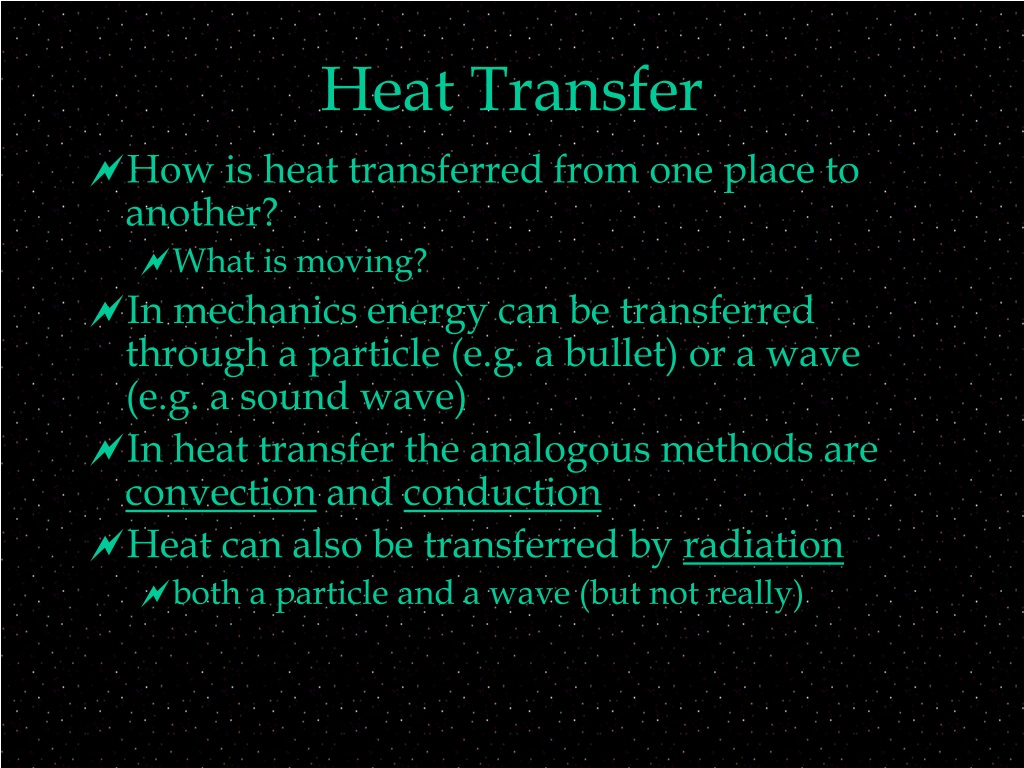 Heat Transfer

How is heat transferred from one place to another?

What is moving?

In mechanics energy can be transferred through a particle (e.g. a bullet) or a wave (e.g. a sound wave)

In heat transfer the analogous methods are convection and conduction

Heat can also be transferred by radiation

both a particle and a wave (but not really)